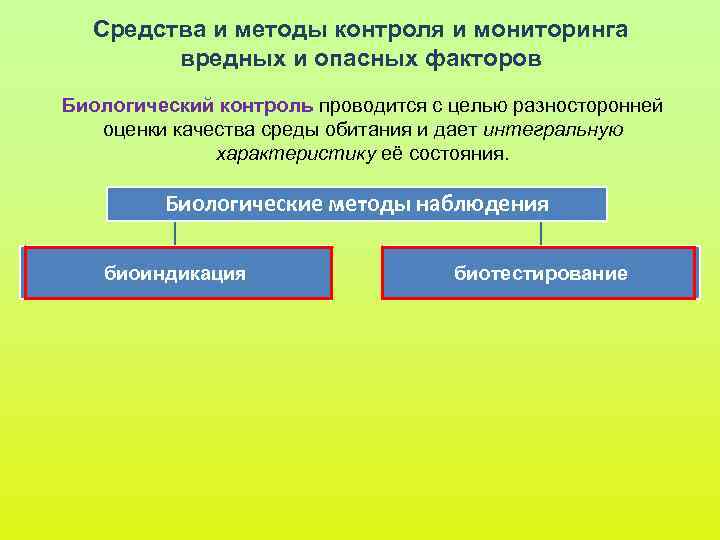 Средства и методы контроля и мониторинга вредных и опасных факторов

Биологический контроль проводится с целью разносторонней оценки качества среды обитания и дает интегральную характеристику её состояния.

Биологические методы наблюдения

биоиндикация

биотестирование